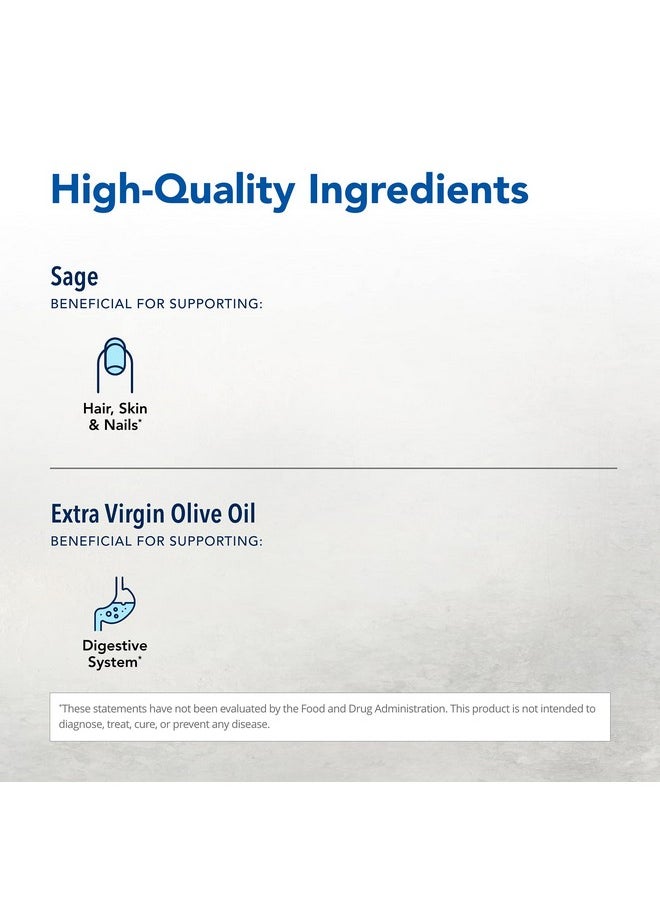 High-Quality Ingredients

Sage
BENEFICIAL FOR SUPPORTING:

Hair, Skin & Nails*

Extra Virgin Olive Oil
BENEFICIAL FOR SUPPORTING:

Digestive System*

*These statements have not been evaluated by the Food and Drug Administration. This product is not intended to diagnose, treat, cure, or prevent any disease.